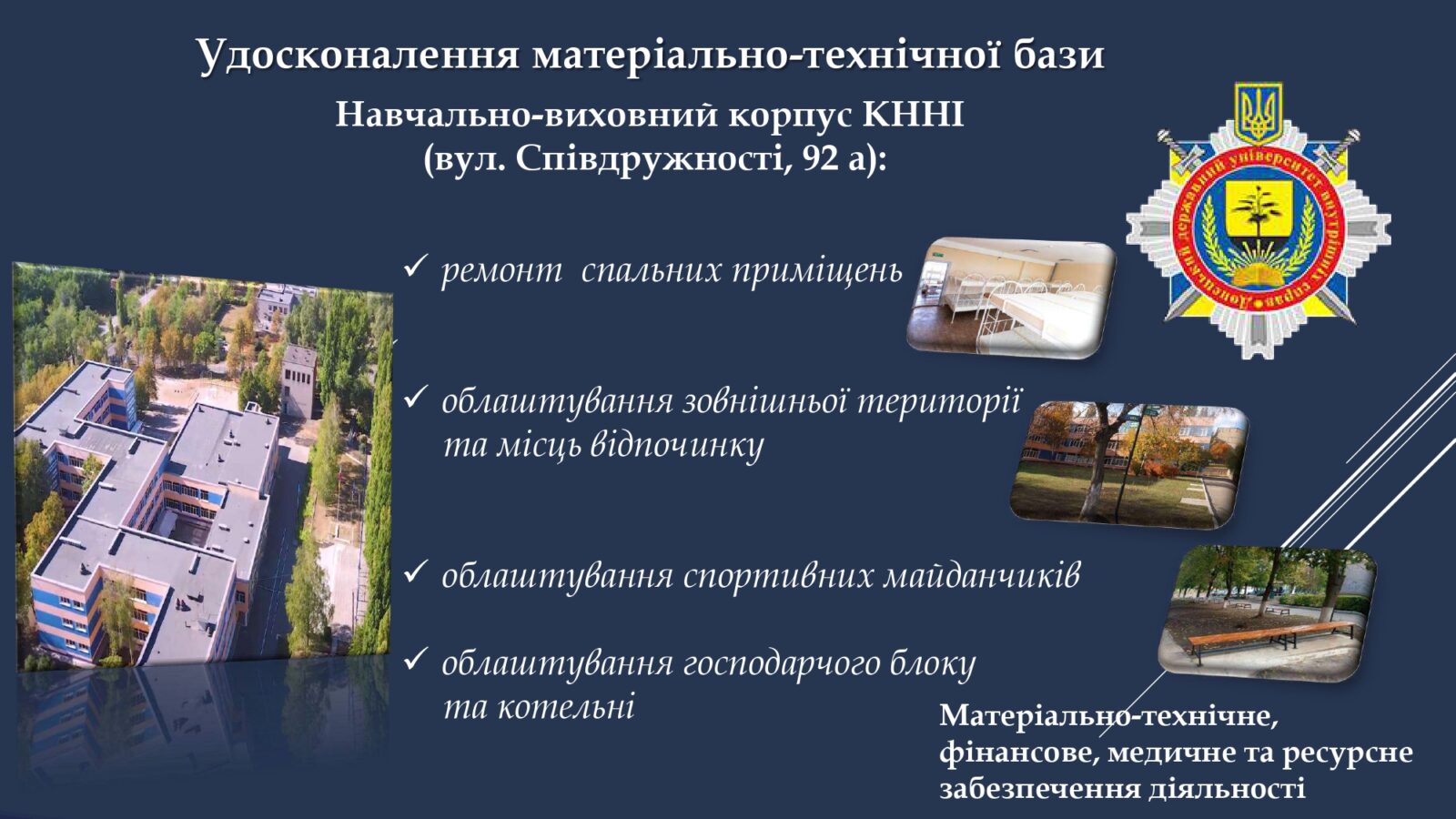 Удосконалення матеріально-технічної бази

Навчально-виховний корпус КННІ (вул. Співдружності, 92 а):

Донецький державний університет внутрішніх справ

✓ ремонт спальних приміщень

✓ облаштування зовнішньої території та місць відпочинку

✓ облаштування спортивних майданчиків

✓ облаштування господарчого блоку та котельні

Матеріально-технічне, фінансове, медичне та ресурсне забезпечення діяльності